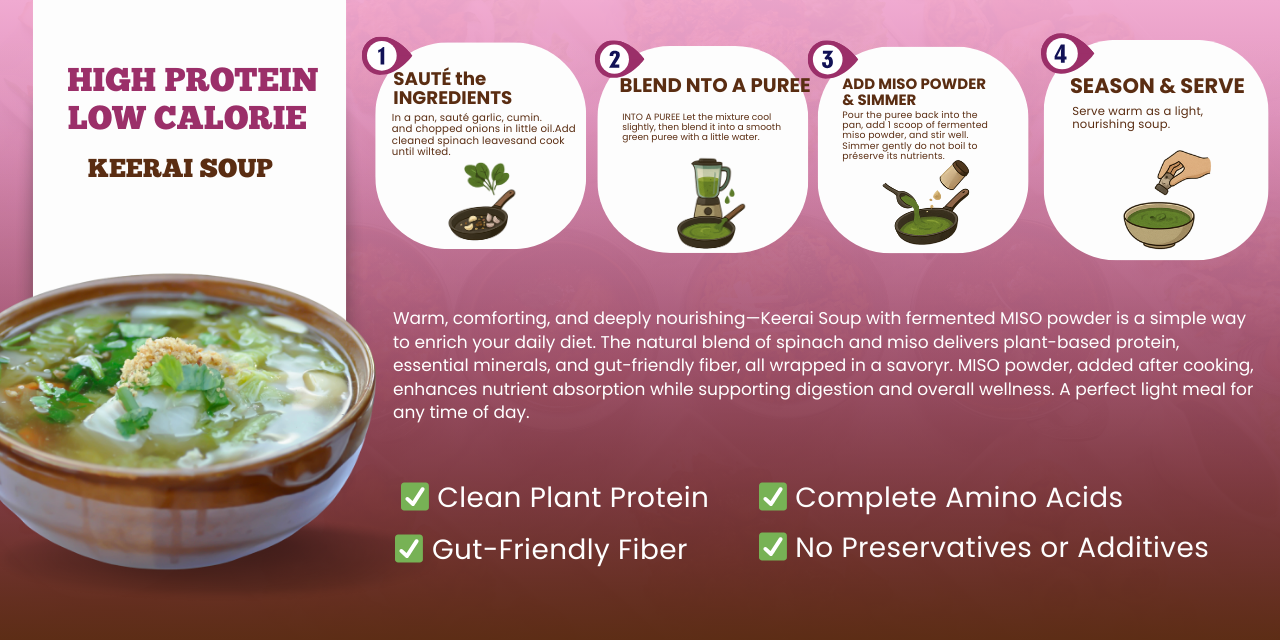 HIGH PROTEIN LOW CALORIE

KEERAI SOUP

1
SAUTÉ the INGREDIENTS
In a pan, sauté garlic, cumin. and chopped onions in little oil.Add cleaned spinach leavesand cook until wilted.

2
BLEND NTO A PUREE
INTO A PUREE Let the mixture cool slightly, then blend it into a smooth green puree with a little water.

3
ADD MISO POWDER & SIMMER
Pour the puree back into the pan, add 1 scoop of fermented miso powder, and stir well. Simmer gently do not boil to préserve its nutrients.

4
SEASON & SERVE
Serve warm as a light, nourishing soup.

Warm, comforting, and deeply nourishing—Keerai Soup with fermented MISO powder is a simple way to enrich your daily diet. The natural blend of spinach and miso delivers plant-based protein, essential minerals, and gut-friendly fiber, all wrapped in a savoryr. MISO powder, added after cooking, enhances nutrient absorption while supporting digestion and overall wellness. A perfect light meal for any time of day.

✅ Clean Plant Protein
✅ Gut-Friendly Fiber
✅ Complete Amino Acids
✅ No Preservatives or Additives